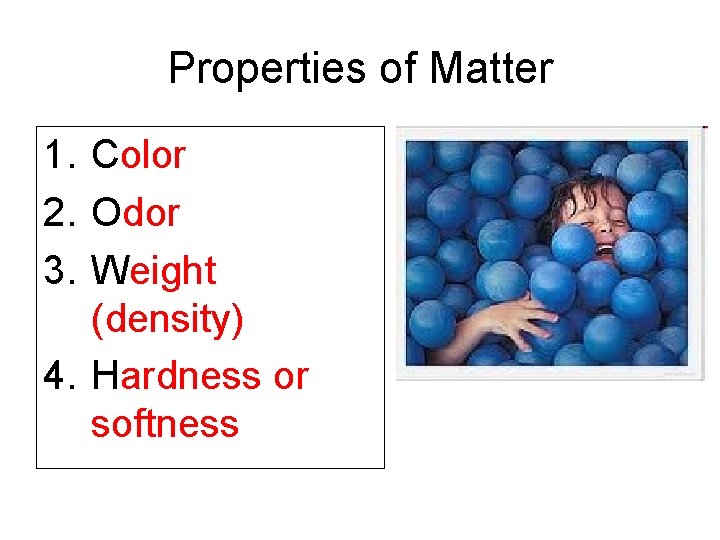 Properties of Matter

1. Color
2. Odor
3. Weight (density)
4. Hardness or softness